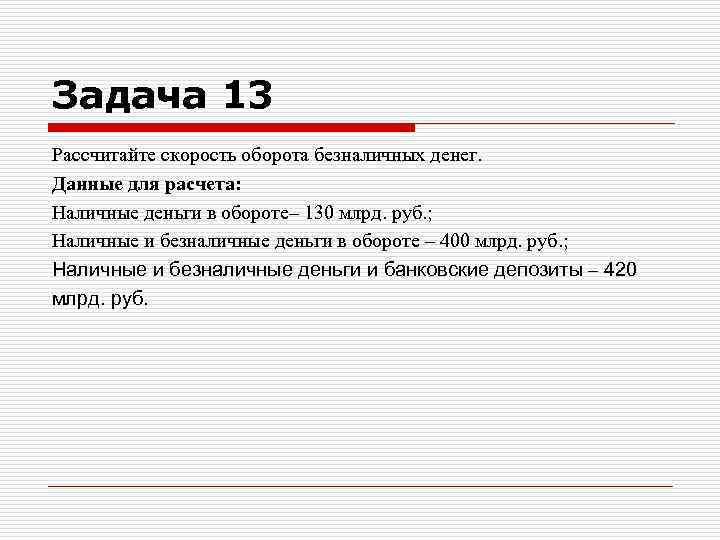 Задача 13

Рассчитайте скорость оборота безналичных денег.

Данные для расчета:

Наличные деньги в обороте– 130 млрд. руб.;

Наличные и безналичные деньги в обороте – 400 млрд. руб.;

Наличные и безналичные деньги и банковские депозиты – 420 млрд. руб.